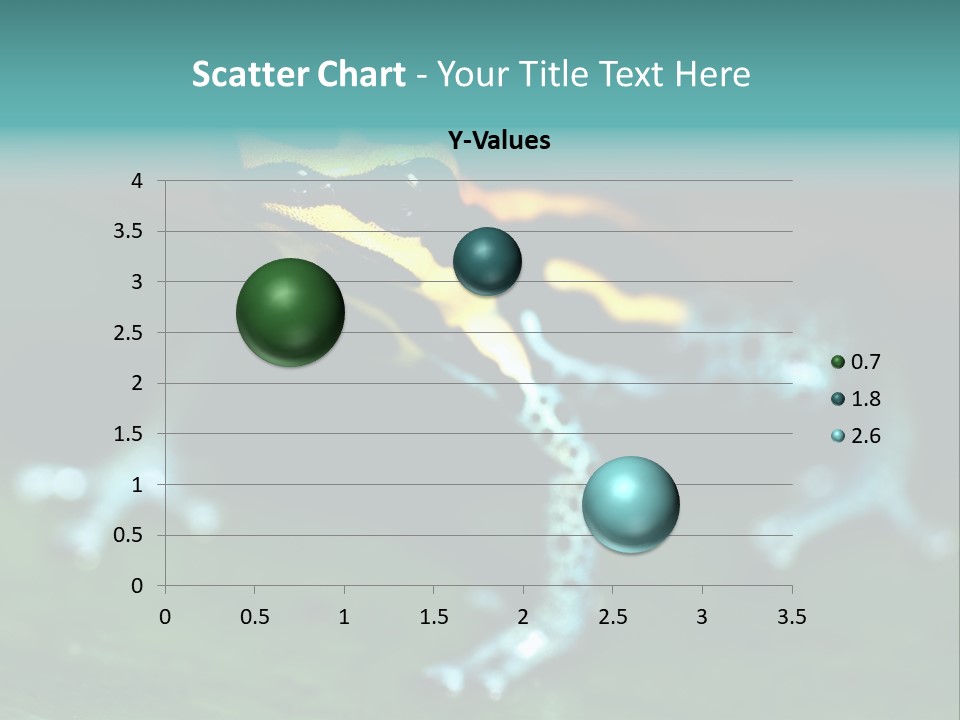 Scatter Chart - Your Title Text Here

Y-Values

4
3.5
3
2.5
2
1.5
1
0.5
0

0 0.5 1 1.5 2 2.5 3 3.5

0.7
1.8
2.6